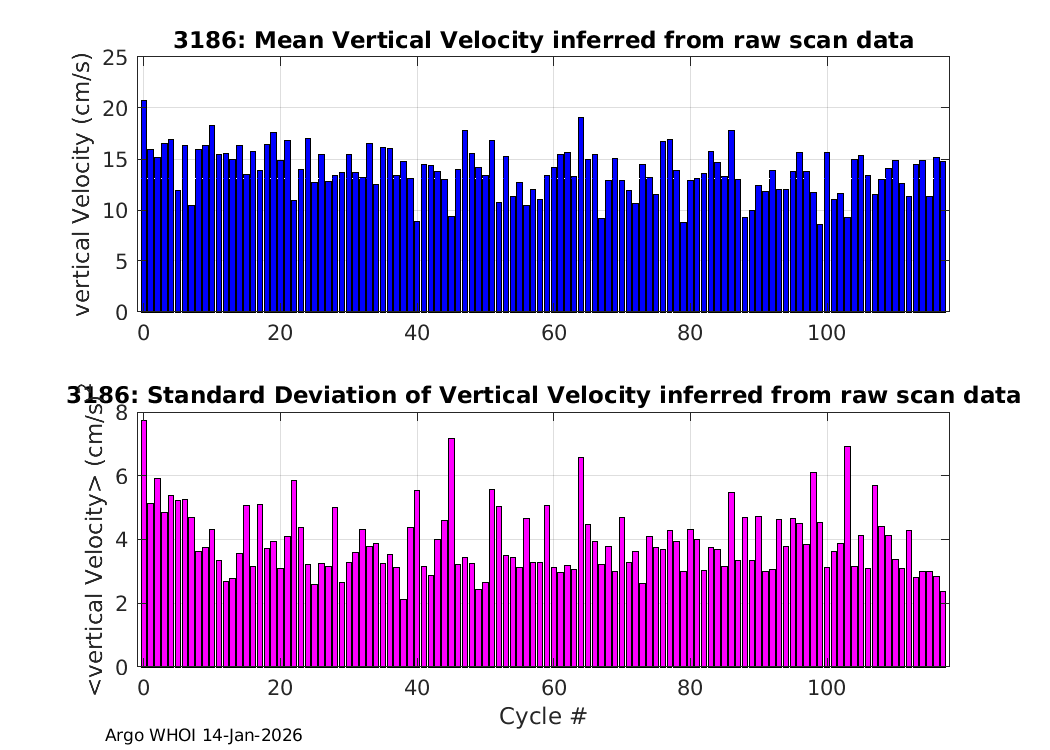 3186: Mean Vertical Velocity inferred from raw scan data

vertical Velocity (cm/s)

25
20
15
10
5
0

0 20 40 60 80 100

3186: Standard Deviation of Vertical Velocity inferred from raw scan data

<vertical Velocity> (cm/s)

8
6
4
2
0

0 20 40 60 80 100

Cycle #

Argo WHOI 14-Jan-2026